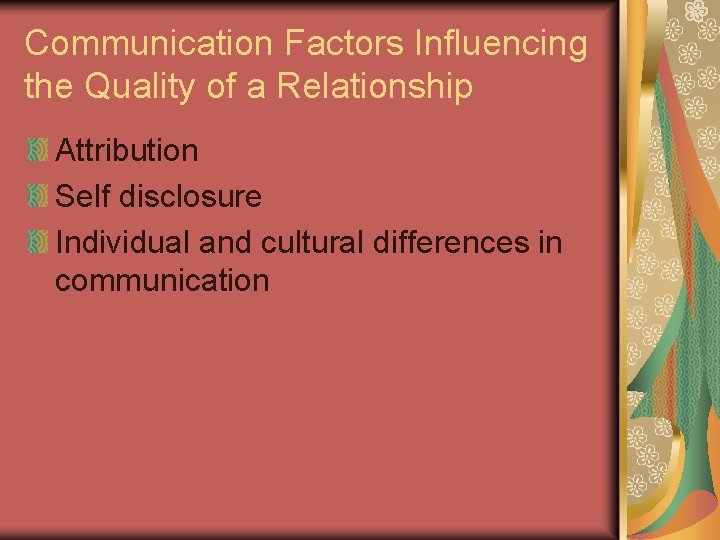 Communication Factors Influencing the Quality of a Relationship

Attribution

Self disclosure

Individual and cultural differences in communication